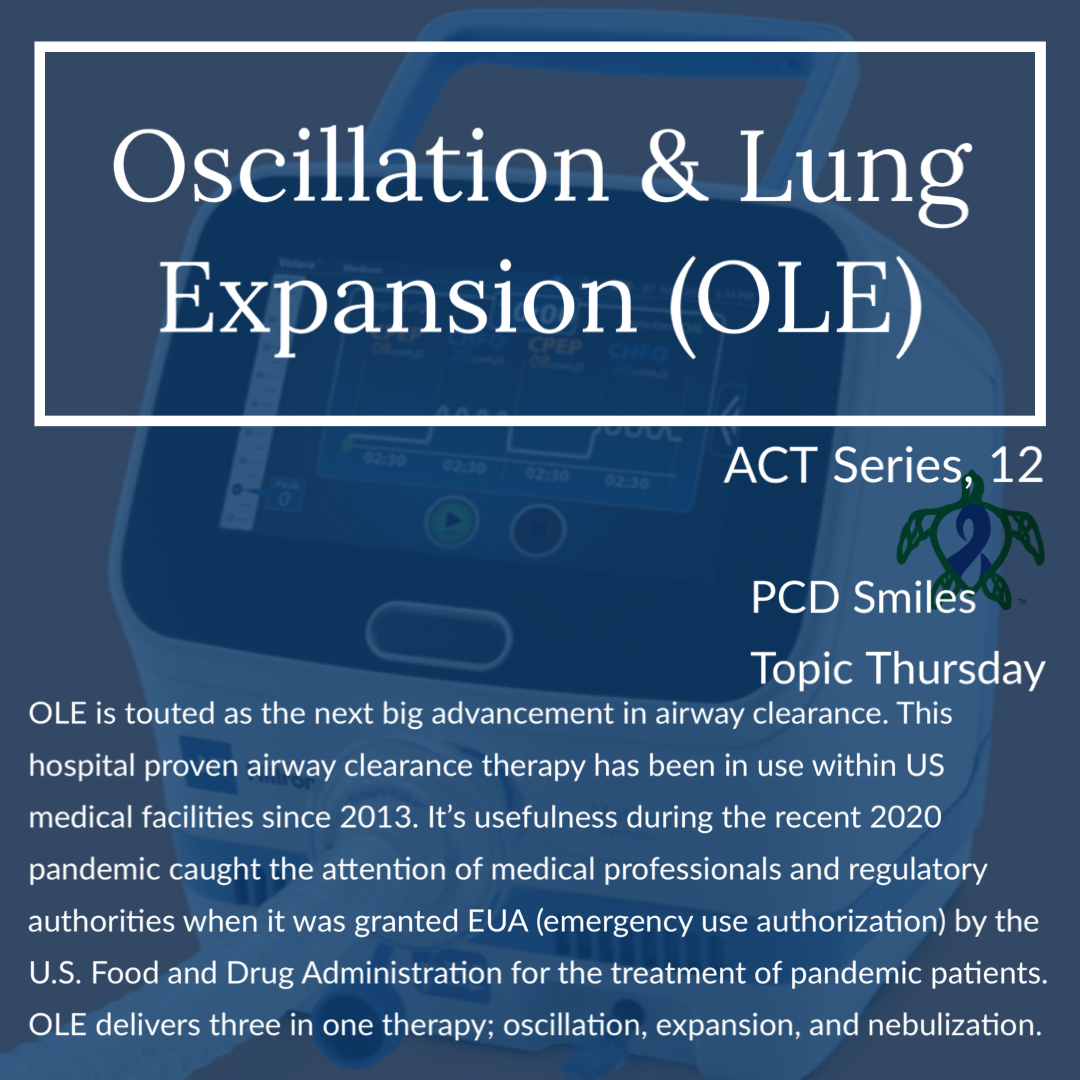 Oscillation & Lung Expansion (OLE)

ACT Series, 12

PCD Smiles
Topic Thursday

OLE is touted as the next big advancement in airway clearance. This hospital proven airway clearance therapy has been in use within US medical facilities since 2013. It's usefulness during the recent 2020 pandemic caught the attention of medical professionals and regulatory authorities when it was granted EUA (emergency use authorization) by the U.S. Food and Drug Administration for the treatment of pandemic patients. OLE delivers three in one therapy; oscillation, expansion, and nebulization.